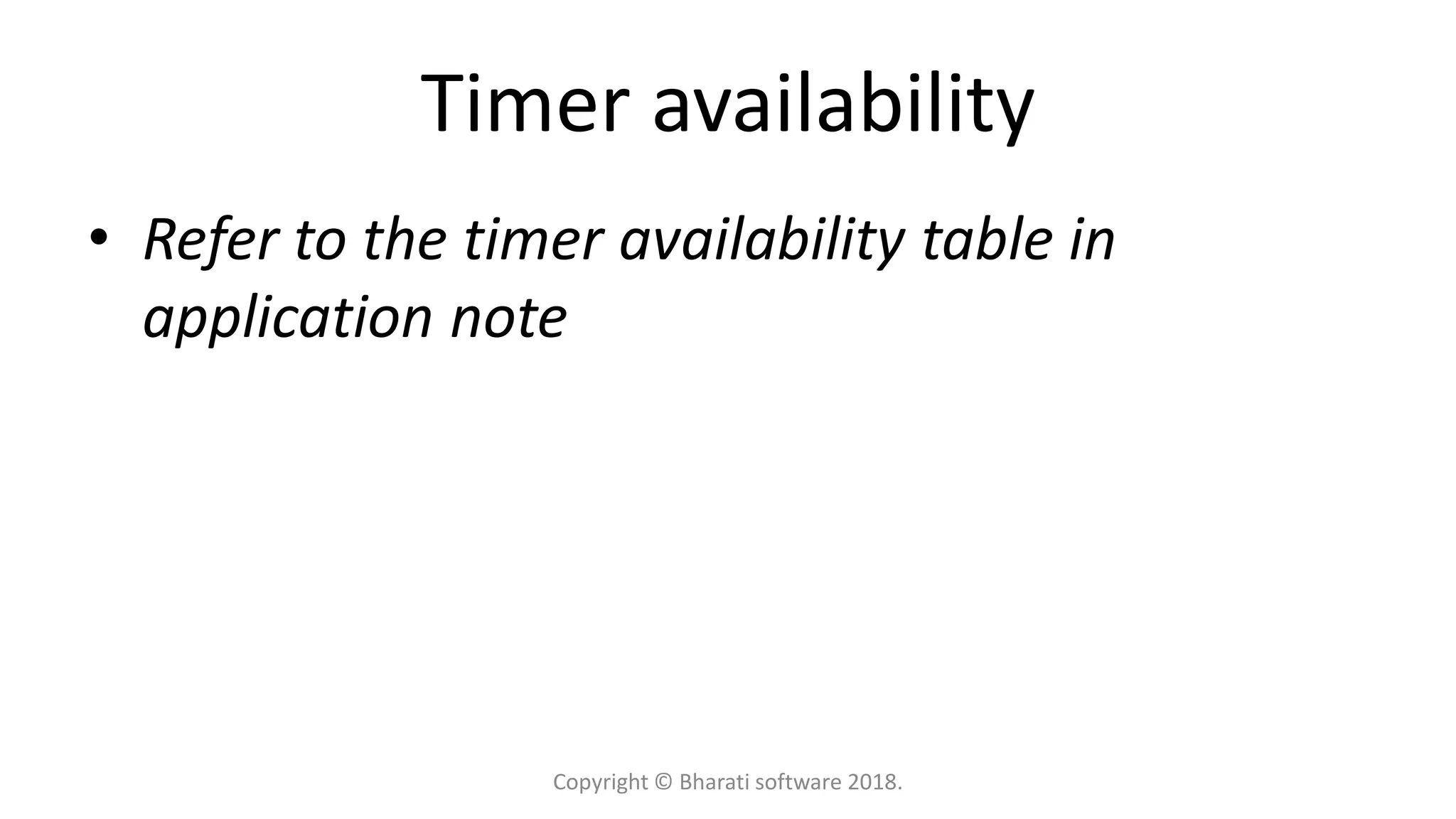 Timer availability

• Refer to the timer availability table in application note

Copyright © Bharati software 2018.